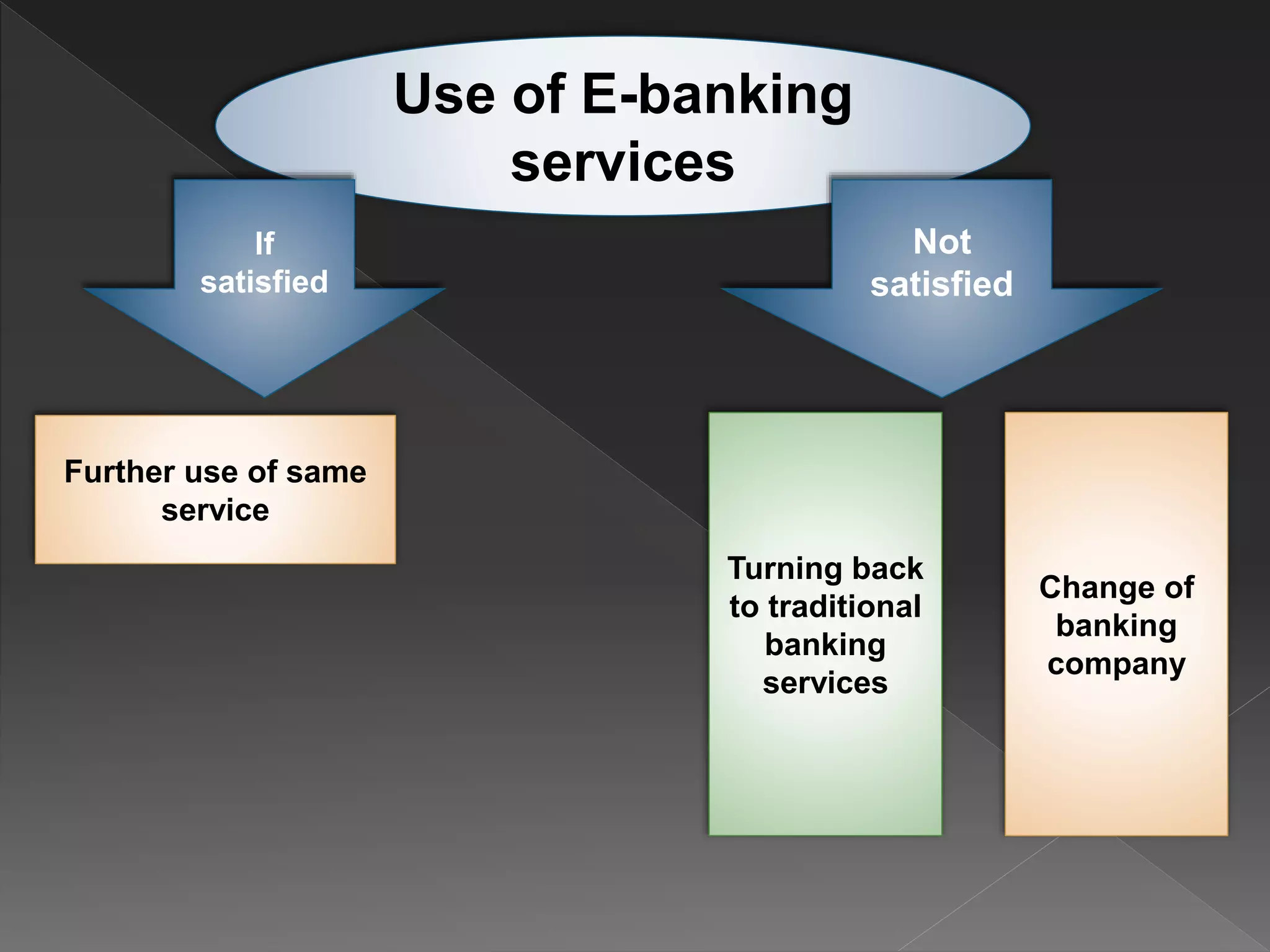 Use of E-banking services

If satisfied

Not satisfied

Further use of same service

Turning back to traditional banking services

Change of banking company